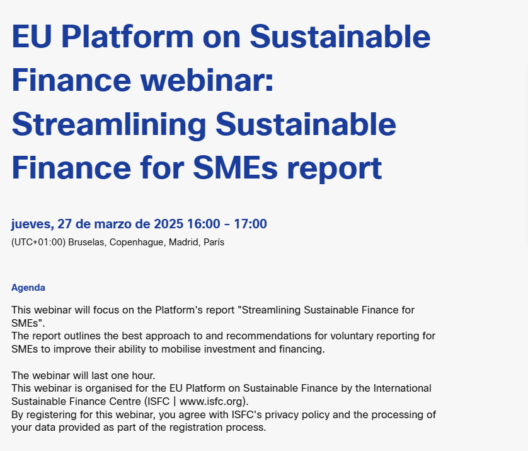 EU Platform on Sustainable Finance webinar: Streamlining Sustainable Finance for SMEs report

jueves, 27 de marzo de 2025 16:00 - 17:00
(UTC+01:00) Bruselas, Copenhague, Madrid, París

Agenda

This webinar will focus on the Platform's report "Streamlining Sustainable Finance for SMEs".
The report outlines the best approach to and recommendations for voluntary reporting for SMEs to improve their ability to mobilise investment and financing.

The webinar will last one hour.
This webinar is organised for the EU Platform on Sustainable Finance by the International Sustainable Finance Centre (ISFC | www.isfc.org).
By registering for this webinar, you agree with ISFC's privacy policy and the processing of your data provided as part of the registration process.